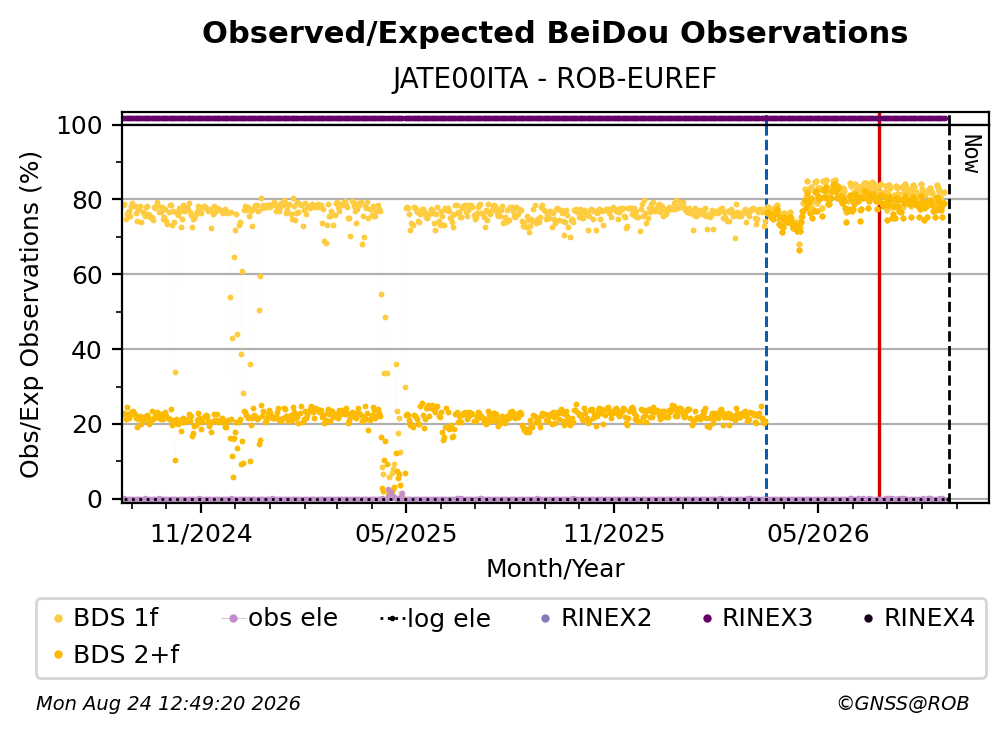 Observed/Expected BeiDou Observations
JATE00ITA - ROB-EUREF

Obs/Exp Observations (%)

100
80
60
40
20
0

Now

11/2024
05/2025
11/2025
05/2026

Month/Year

BDS 1f
obs ele
log ele
RINEX2
RINEX3
RINEX4
BDS 2+f

Mon Aug 24 12:49:20 2026
©GNSS@ROB